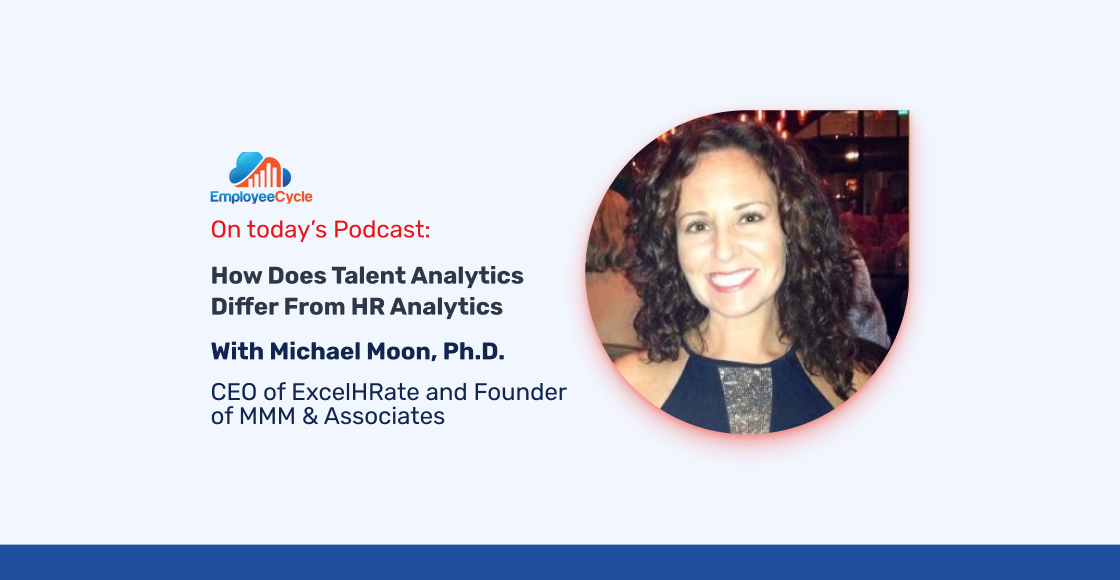 EmployeeCycle

On today's Podcast:

How Does Talent Analytics Differ From HR Analytics

With Michael Moon, Ph.D.

CEO of ExcelHRate and Founder of MMM & Associates